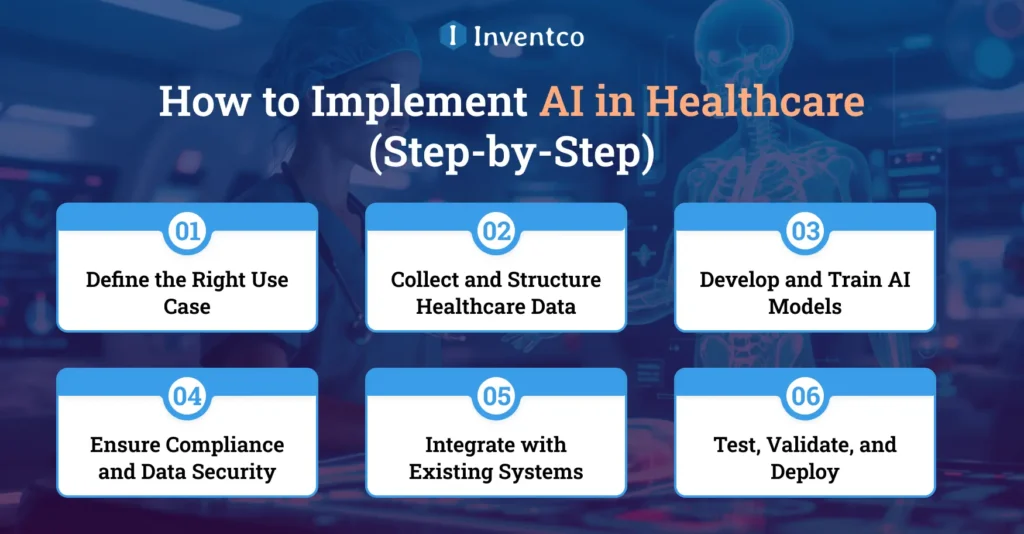 Inventco

How to Implement AI in Healthcare (Step-by-Step)

01
Define the Right Use Case

02
Collect and Structure Healthcare Data

03
Develop and Train AI Models

04
Ensure Compliance and Data Security

05
Integrate with Existing Systems

06
Test, Validate, and Deploy